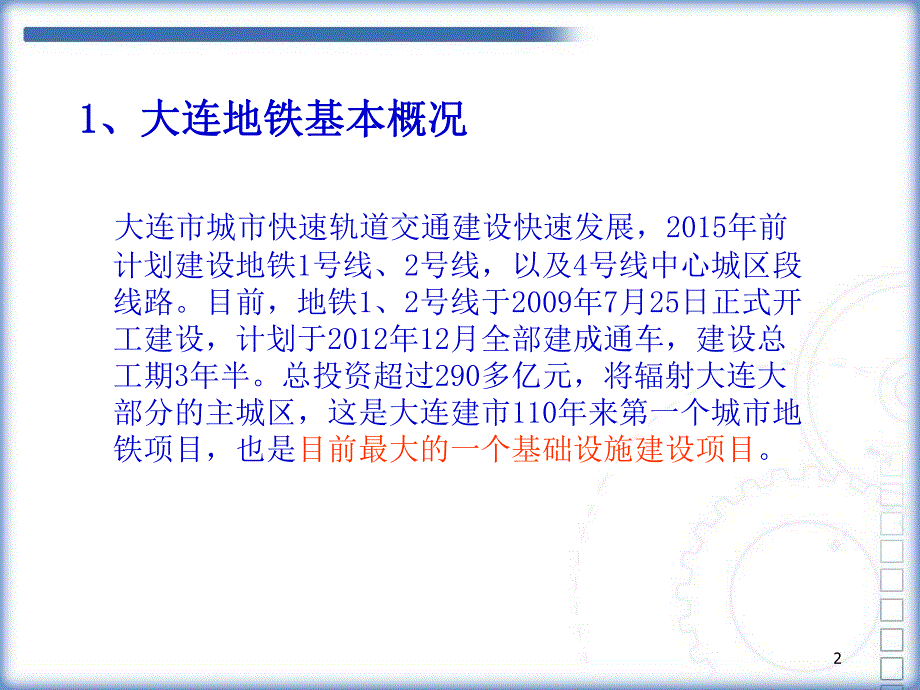 1、大连地铁基本概况

大连市城市快速轨道交通建设快速发展，2015年前计划建设地铁1号线、2号线，以及4号线中心城区段线路。目前，地铁1、2号线于2009年7月25日正式开工建设，计划于2012年12月全部建成通车，建设总工期3年半。总投资超过290多亿元，将辐射大连大部分的主城区，这是大连建市110年来第一个城市地铁项目，也是目前最大的一个基础设施建设项目。

2